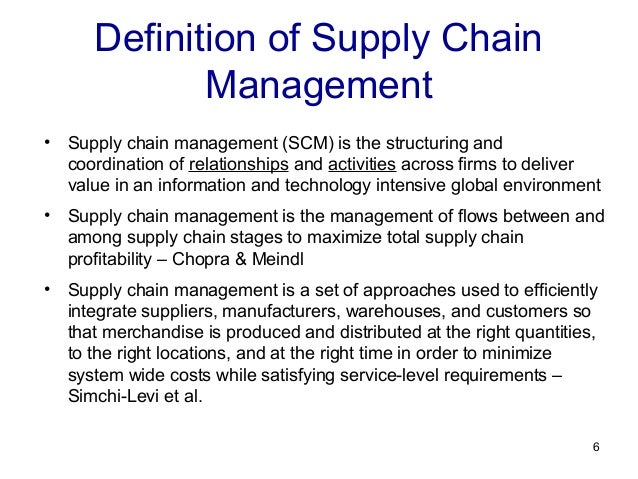 Definition of Supply Chain Management

• Supply chain management (SCM) is the structuring and coordination of relationships and activities across firms to deliver value in an information and technology intensive global environment

• Supply chain management is the management of flows between and among supply chain stages to maximize total supply chain profitability – Chopra & Meindl

• Supply chain management is a set of approaches used to efficiently integrate suppliers, manufacturers, warehouses, and customers so that merchandise is produced and distributed at the right quantities, to the right locations, and at the right time in order to minimize system wide costs while satisfying service-level requirements – Simchi-Levi et al.

6